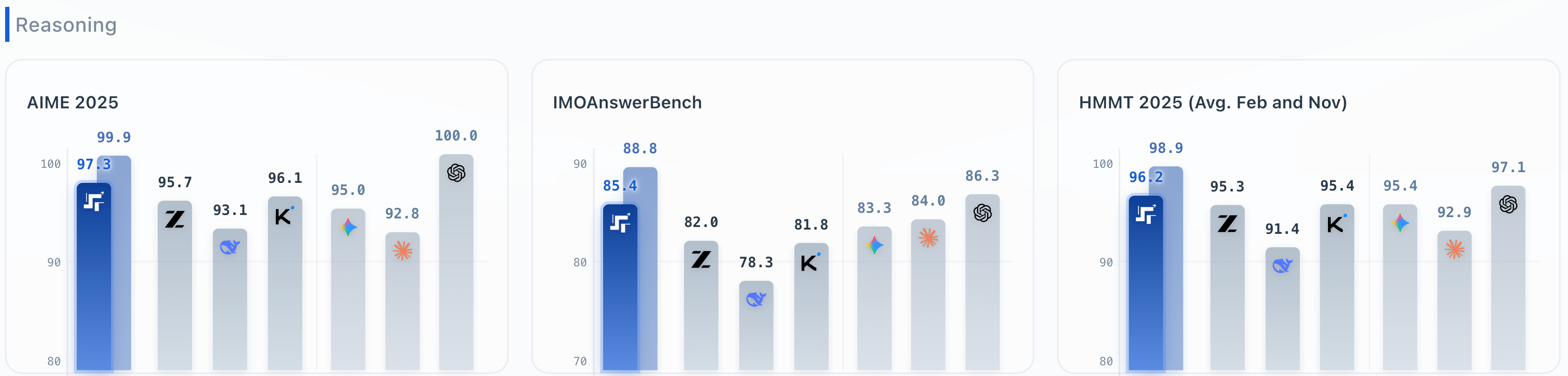 Reasoning

AIME 2025

100
90
80

97.3 99.9 95.7 93.1 96.1 95.0 92.8 100.0

IMOAnswerBench

90
80
70

85.4 88.8 82.0 78.3 81.8 83.3 84.0 86.3

HMMT 2025 (Avg. Feb and Nov)

100
90
80

96.2 98.9 95.3 91.4 95.4 95.4 92.9 97.1